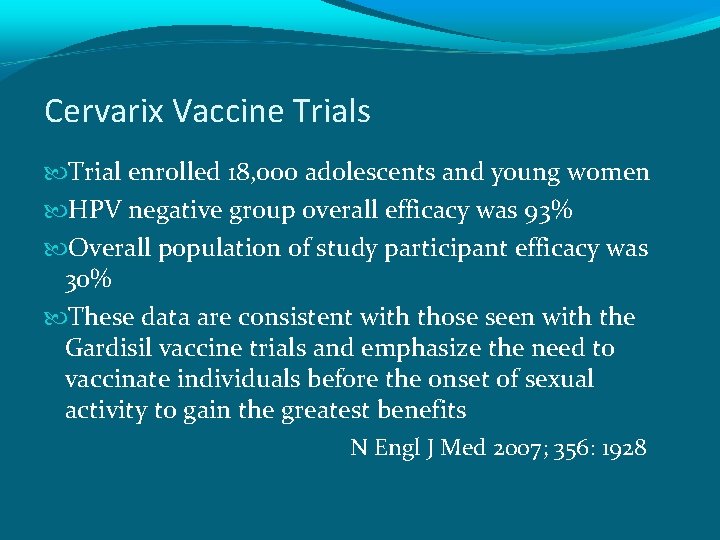 Cervarix Vaccine Trials

Trial enrolled 18,000 adolescents and young women

HPV negative group overall efficacy was 93%

Overall population of study participant efficacy was 30%

These data are consistent with those seen with the Gardisil vaccine trials and emphasize the need to vaccinate individuals before the onset of sexual activity to gain the greatest benefits

N Engl J Med 2007; 356: 1928